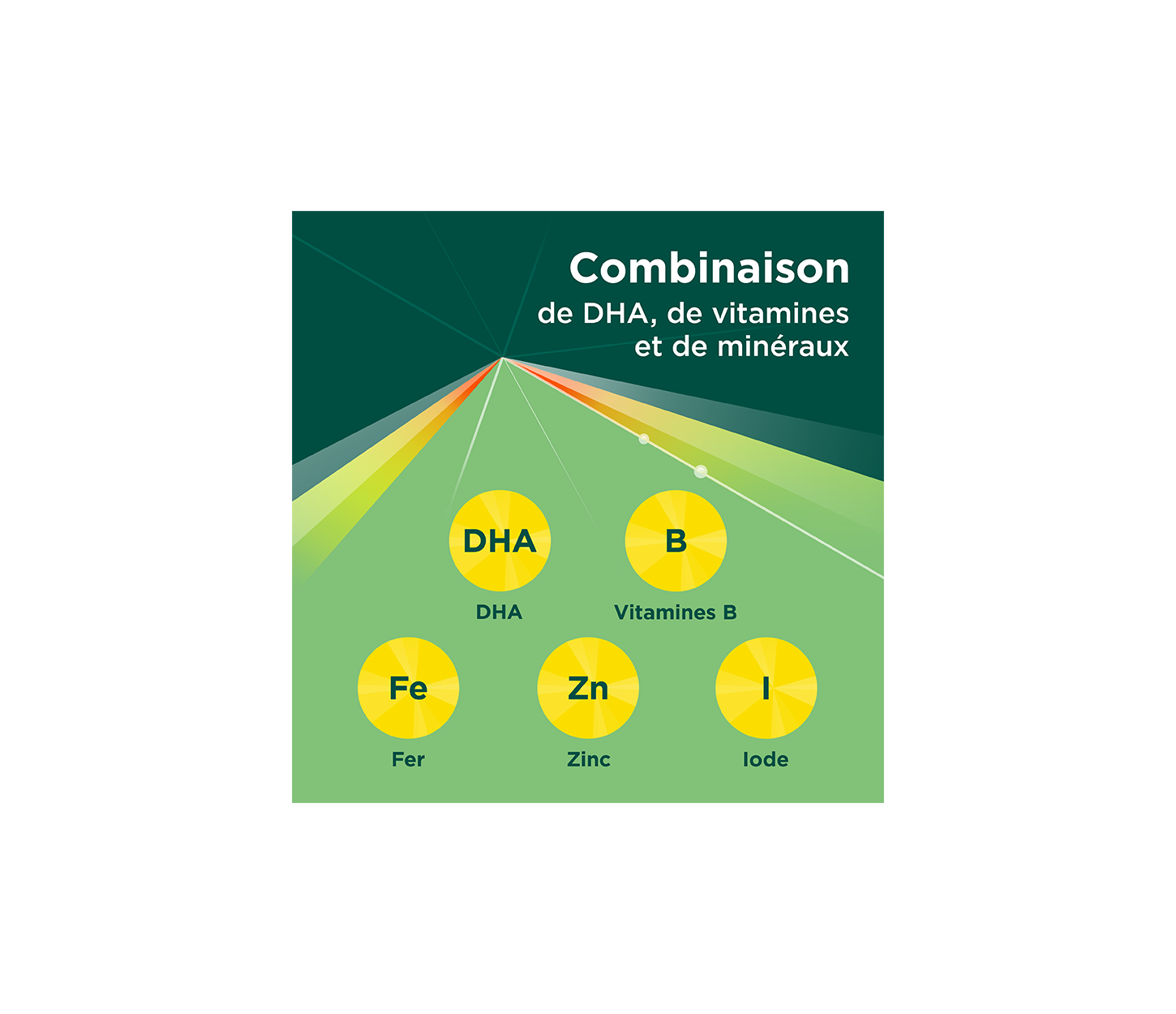 Combinaison
de DHA, de vitamines et de minéraux

DHA
DHA

B
Vitamines B

Fe
Fer

Zn
Zinc

I
Iode